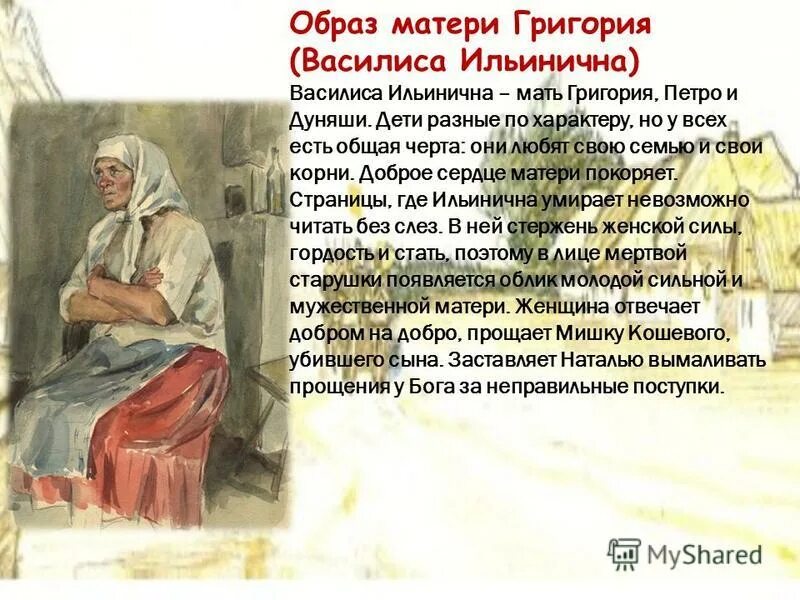 Образ матери Григория (Василиса Ильинична)

Василиса Ильинична – мать Григория, Петро и Дуняши. Дети разные по характеру, но у всех есть общая черта: они любят свою семью и свои корни. Доброе сердце матери покоряет. Страницы, где Ильинична умирает невозможно читать без слез. В ней стержень женской силы, гордость и стать, поэтому в лице мертвой старушки появляется облик молодой сильной и мужественной матери. Женщина отвечает добром на добро, прощает Мишку Кошевого, убившего сына. Заставляет Наталью вымаливать прощения у Бога за неправильные поступки.

MyShared